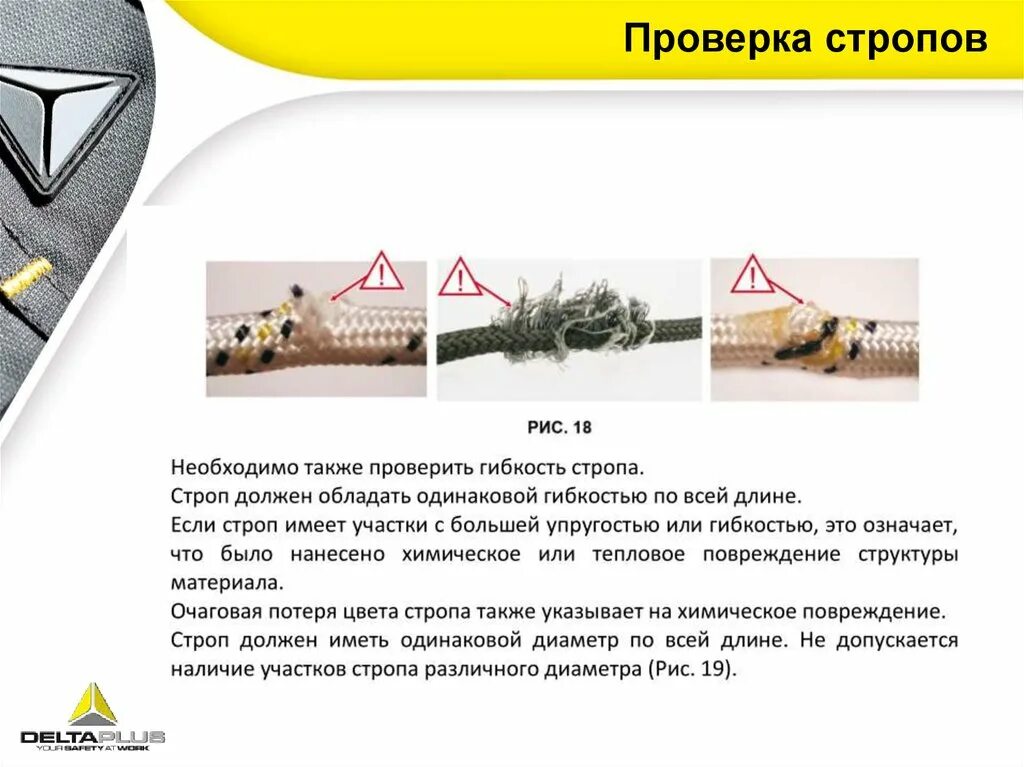 Проверка стропов

РИС. 18

Необходимо также проверить гибкость стропа.
Строп должен обладать одинаковой гибкостью по всей длине.
Если строп имеет участки с большей упругостью или гибкостью, это означает, что было нанесено химическое или тепловое повреждение структуры материала.
Очаговая потеря цвета стропа также указывает на химическое повреждение.
Строп должен иметь одинаковой диаметр по всей длине. Не допускается наличие участков стропа различного диаметра (Рис. 19).

DELTAPLUS
YOUR SAFETY AT WORK